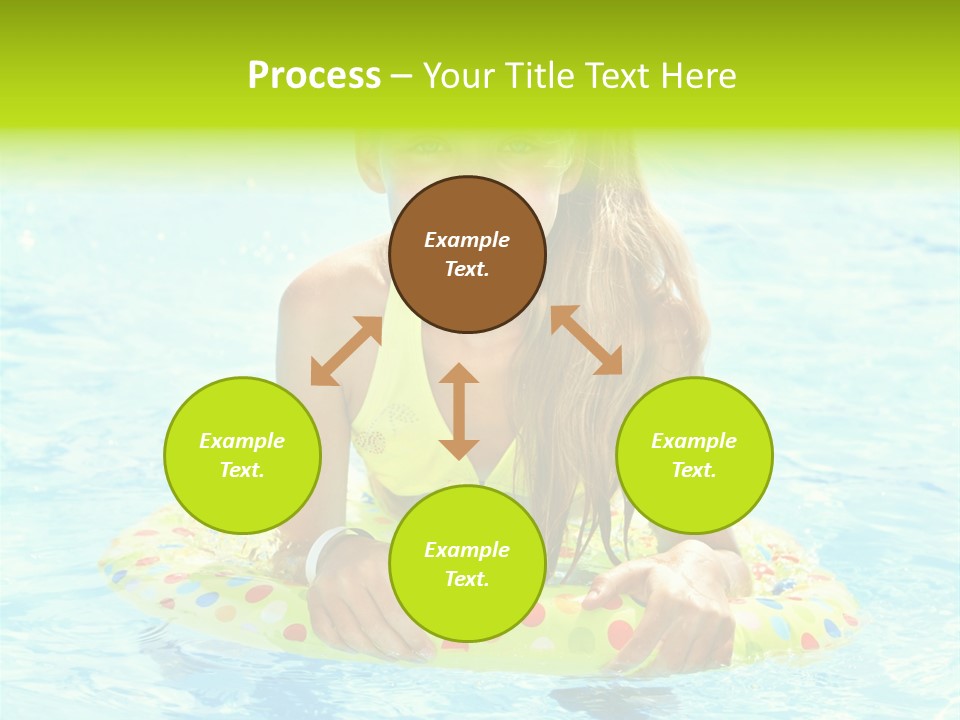 Process – Your Title Text Here

Example Text.

Example Text.

Example Text.

Example Text.